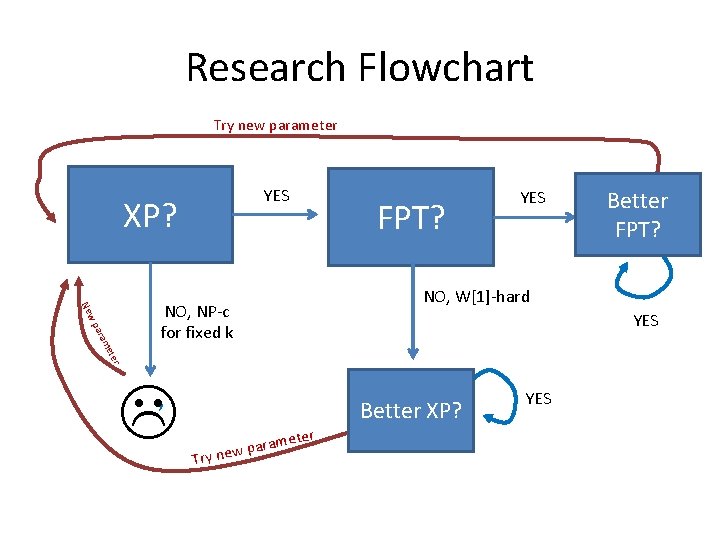 Research Flowchart

Try new parameter

XP?

YES

FPT?

YES

Better FPT?

YES

NO, NP-c for fixed k

New parameter

NO, W[1]-hard

Better XP?

YES

Try new parameter